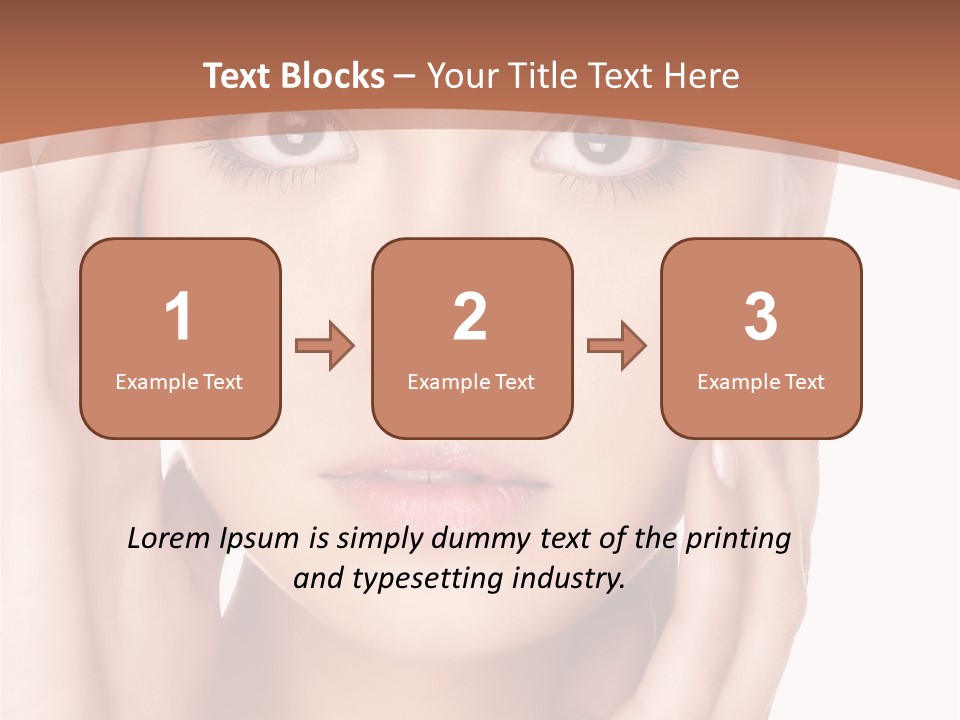 Text Blocks – Your Title Text Here

1
Example Text

2
Example Text

3
Example Text

Lorem Ipsum is simply dummy text of the printing and typesetting industry.